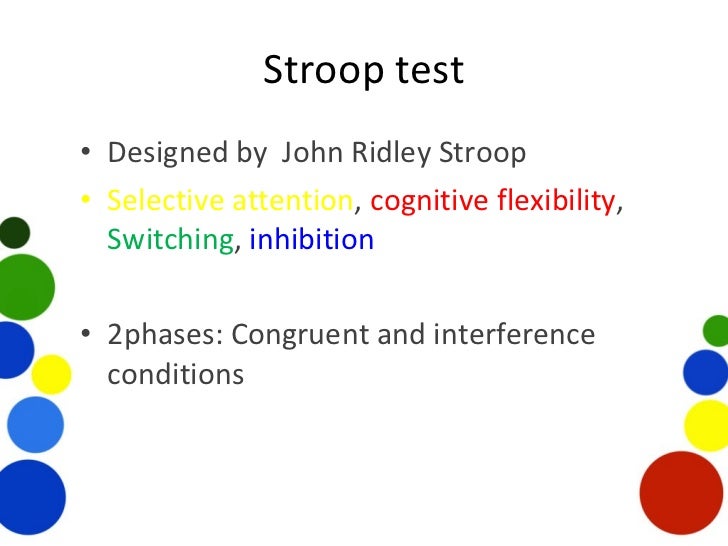 Stroop test

• Designed by  John Ridley Stroop

• Selective attention, cognitive flexibility, Switching, inhibition

• 2phases: Congruent and interference conditions